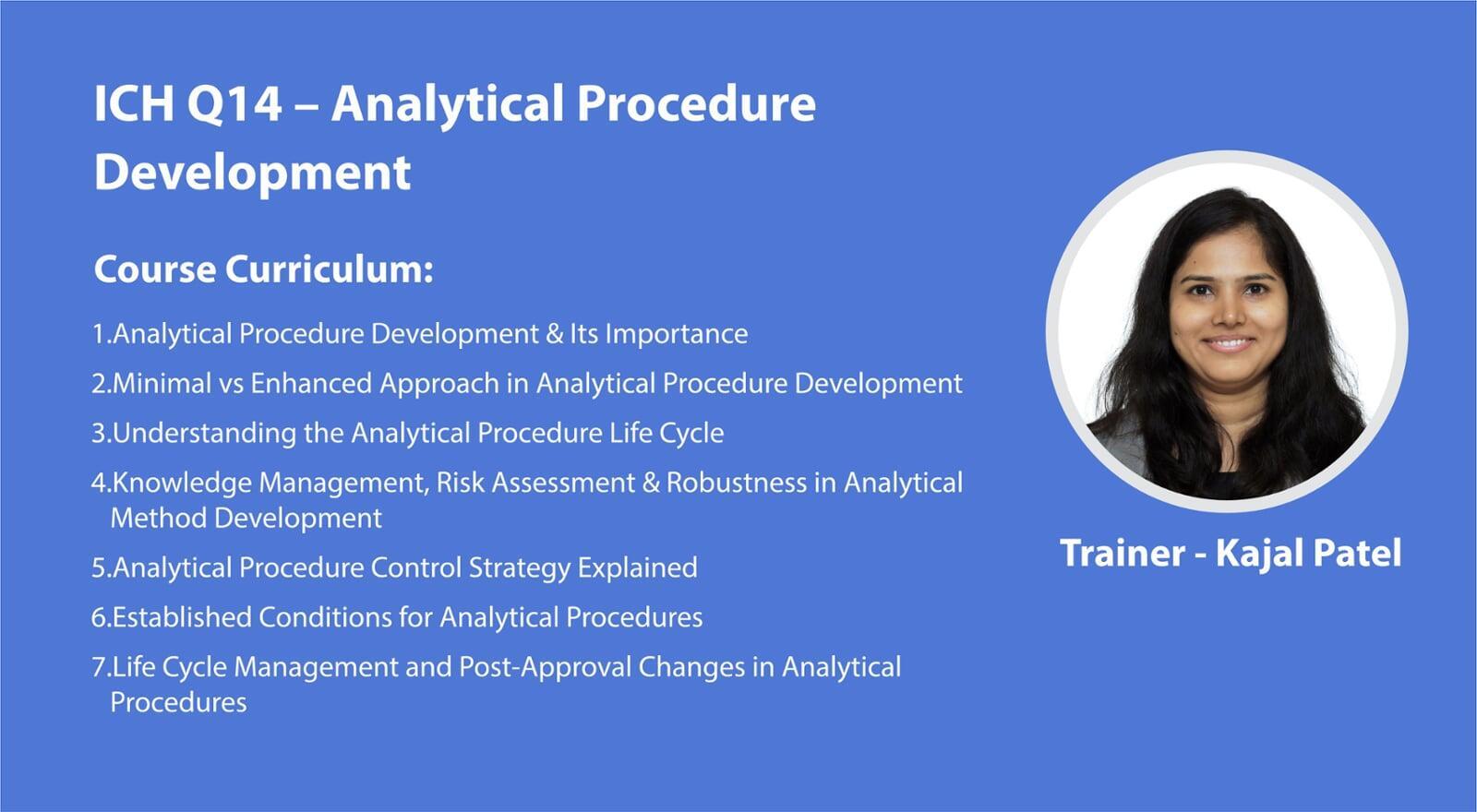 ICH Q14 – Analytical Procedure Development

Course Curriculum:

1.Analytical Procedure Development & Its Importance

2.Minimal vs Enhanced Approach in Analytical Procedure Development

3.Understanding the Analytical Procedure Life Cycle

4.Knowledge Management, Risk Assessment & Robustness in Analytical Method Development

5.Analytical Procedure Control Strategy Explained

6.Established Conditions for Analytical Procedures

7.Life Cycle Management and Post-Approval Changes in Analytical Procedures

Trainer - Kajal Patel